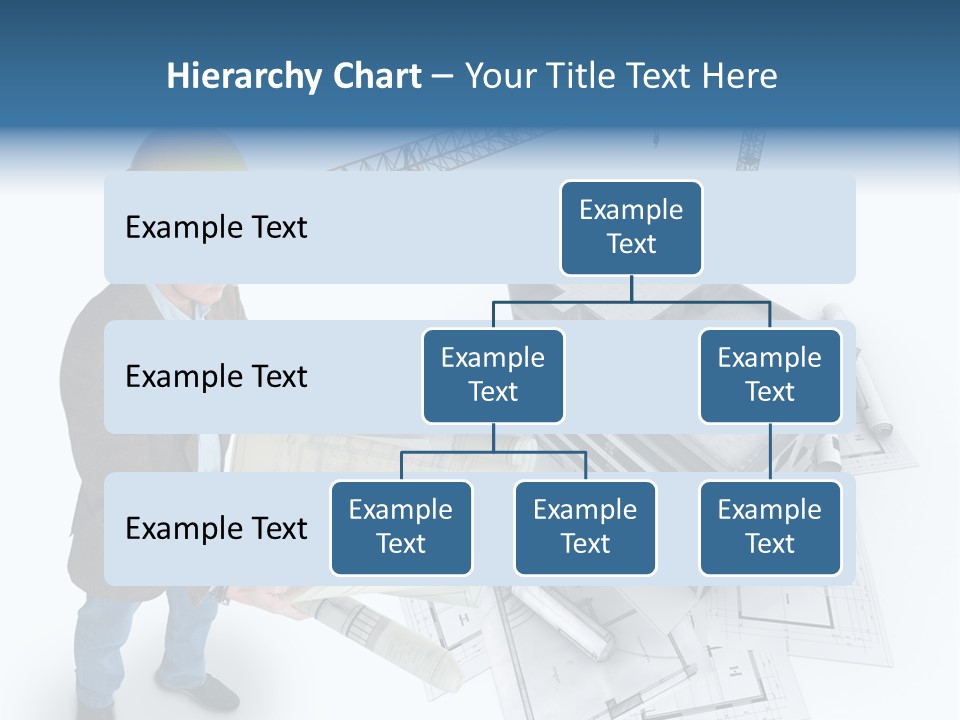 Hierarchy Chart – Your Title Text Here

Example Text

Example Text

Example Text

Example Text

Example Text

Example Text

Example Text

Example Text

Example Text